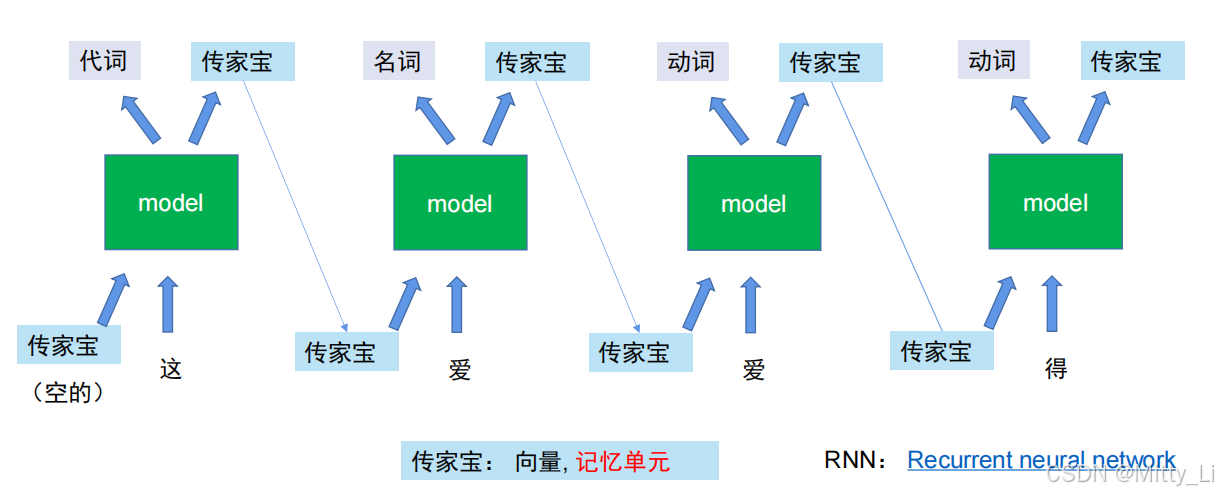 代词 传家宝 名词 传家宝 动词 传家宝 动词 传家宝

model model model model

传家宝
（空的） 这

传家宝 爱

传家宝 爱

传家宝 得

传家宝： 向量, 记忆单元

RNN： Recurrent neural network

CSDN @Mitty_Li